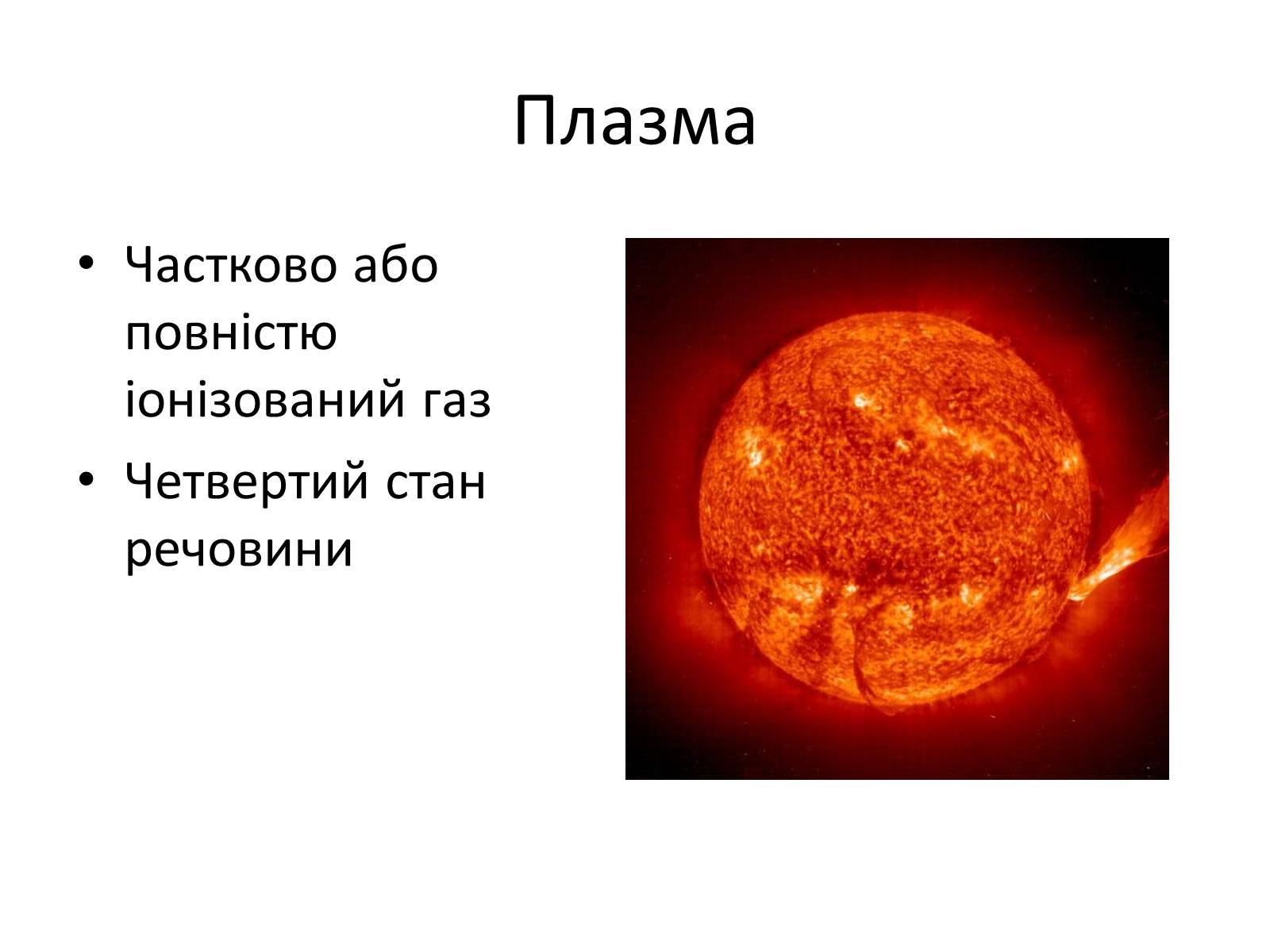 Плазма

• Частково або повністю іонізований газ
• Четвертий стан речовини